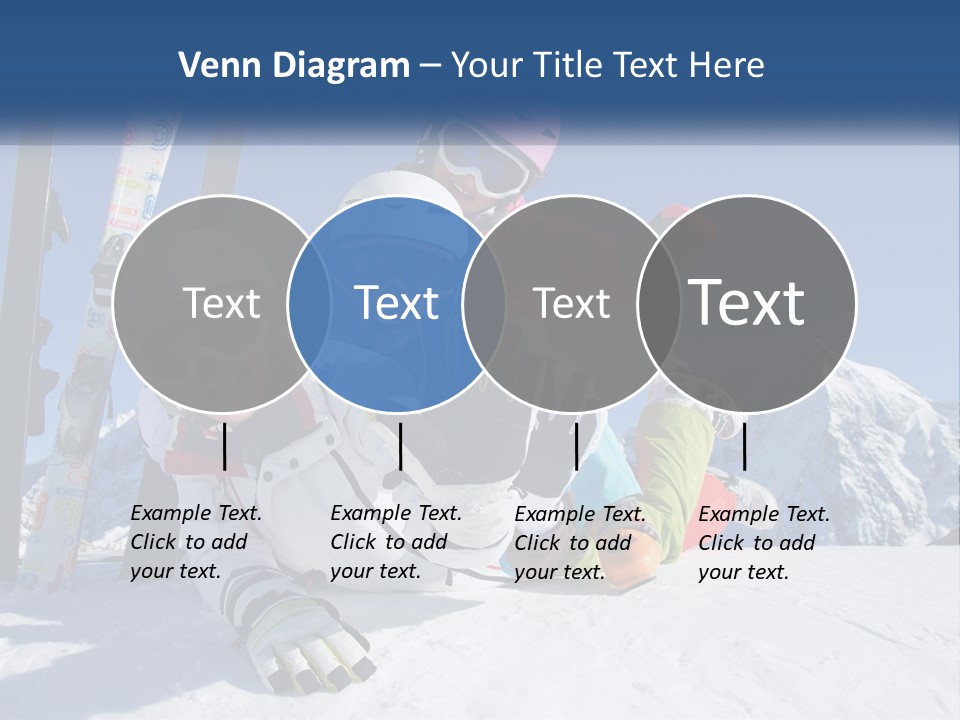 Venn Diagram – Your Title Text Here

Text

Text

Text

Text

Example Text. Click to add your text.

Example Text. Click to add your text.

Example Text. Click to add your text.

Example Text. Click to add your text.